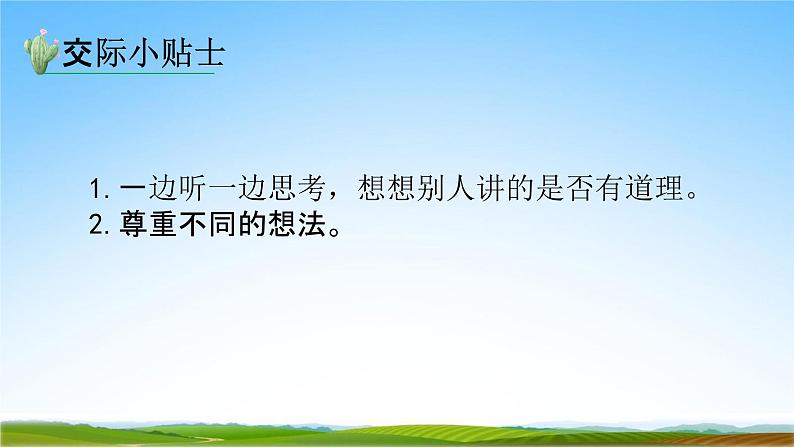 交际小贴士

1. 一边听一边思考，想想别人讲的是否有道理。
2. 尊重不同的想法。